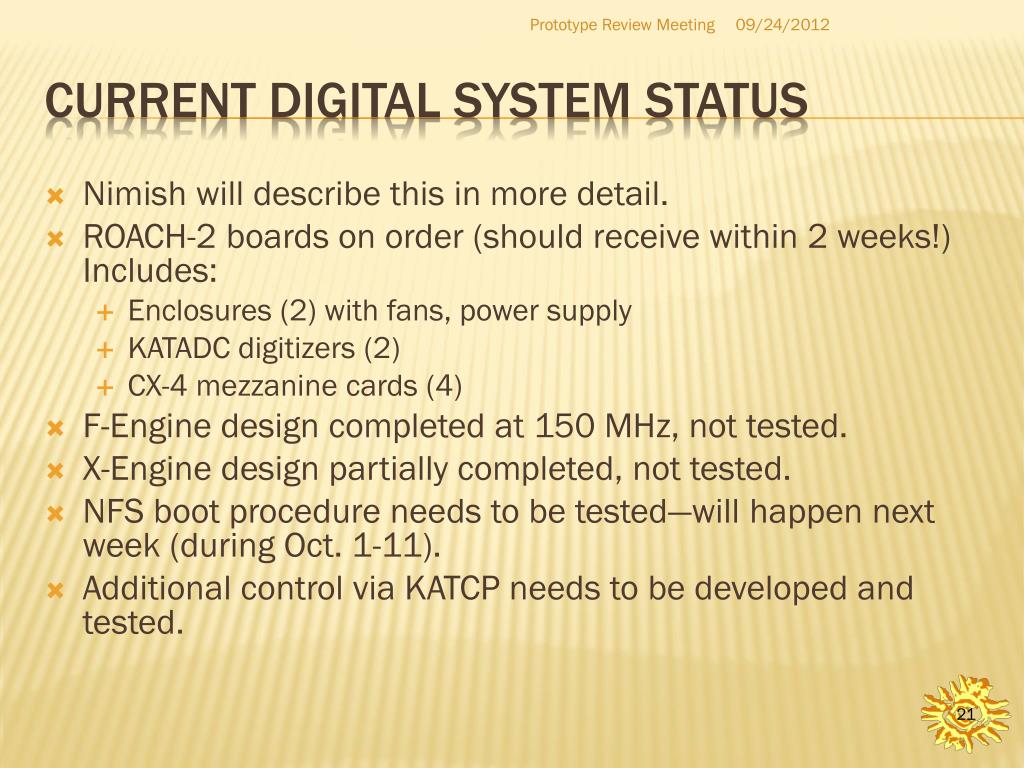 Prototype Review Meeting 09/24/2012

CURRENT DIGITAL SYSTEM STATUS

Nimish will describe this in more detail.
ROACH-2 boards on order (should receive within 2 weeks!) Includes:
Enclosures (2) with fans, power supply
KATADC digitizers (2)
CX-4 mezzanine cards (4)
F-Engine design completed at 150 MHz, not tested.
X-Engine design partially completed, not tested.
NFS boot procedure needs to be tested—will happen next week (during Oct. 1-11).
Additional control via KATCP needs to be developed and tested.

21